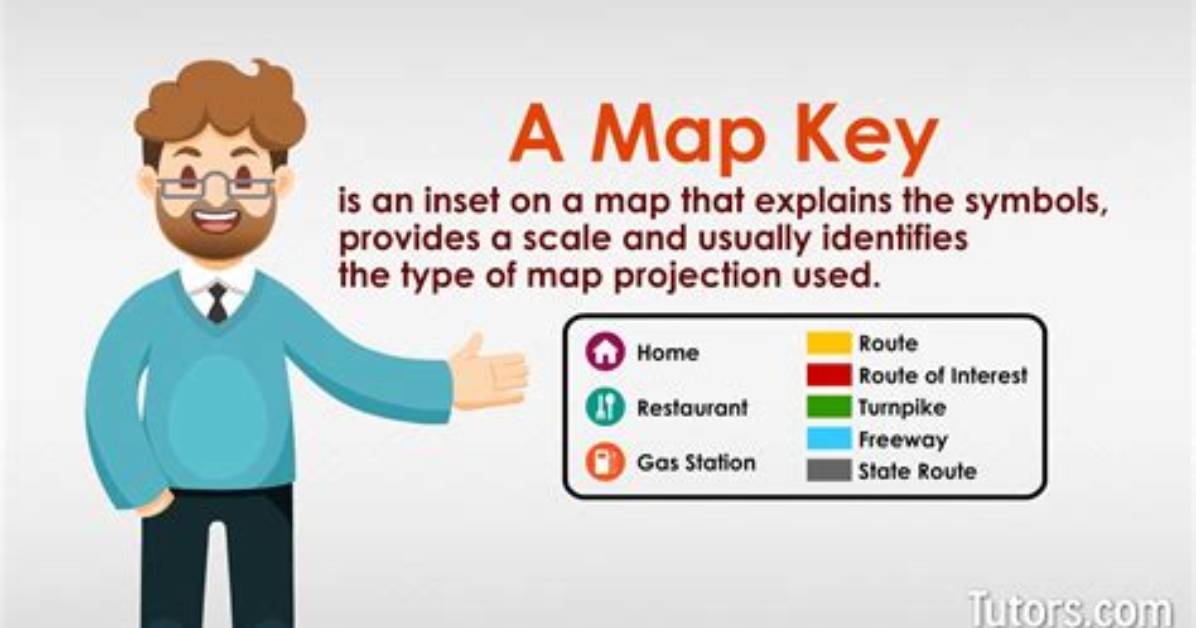 A Map Key

is an inset on a map that explains the symbols, provides a scale and usually identifies the type of map projection used.

Home
Restaurant
Gas Station

Route
Route of Interest
Turnpike
Freeway
State Route

Tutors.com